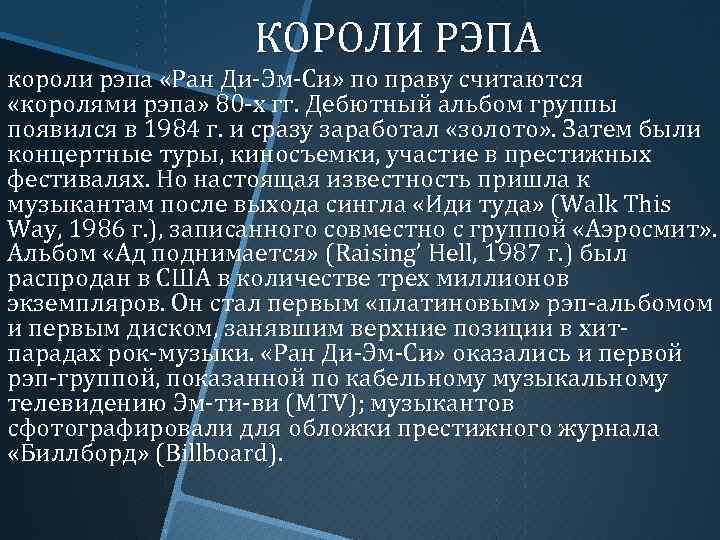 КОРОЛИ РЭПА

короли рэпа «Ран Ди-Эм-Си» по праву считаются «королями рэпа» 80-х гг. Дебютный альбом группы появился в 1984 г. и сразу заработал «золото». Затем были концертные туры, киносъемки, участие в престижных фестивалях. Но настоящая известность пришла к музыкантам после выхода сингла «Иди туда» (Walk This Way, 1986 г.), записанного совместно с группой «Аэросмит». Альбом «Ад поднимается» (Raising' Hell, 1987 г.) был распродан в США в количестве трех миллионов экземпляров. Он стал первым «платиновым» рэп-альбомом и первым диском, занявшим верхние позиции в хит-парадах рок-музыки. «Ран Ди-Эм-Си» оказались и первой рэп-группой, показанной по кабельному музыкальному телевидению Эм-ти-ви (MTV); музыкантов сфотографировали для обложки престижного журнала «Биллборд» (Billboard).